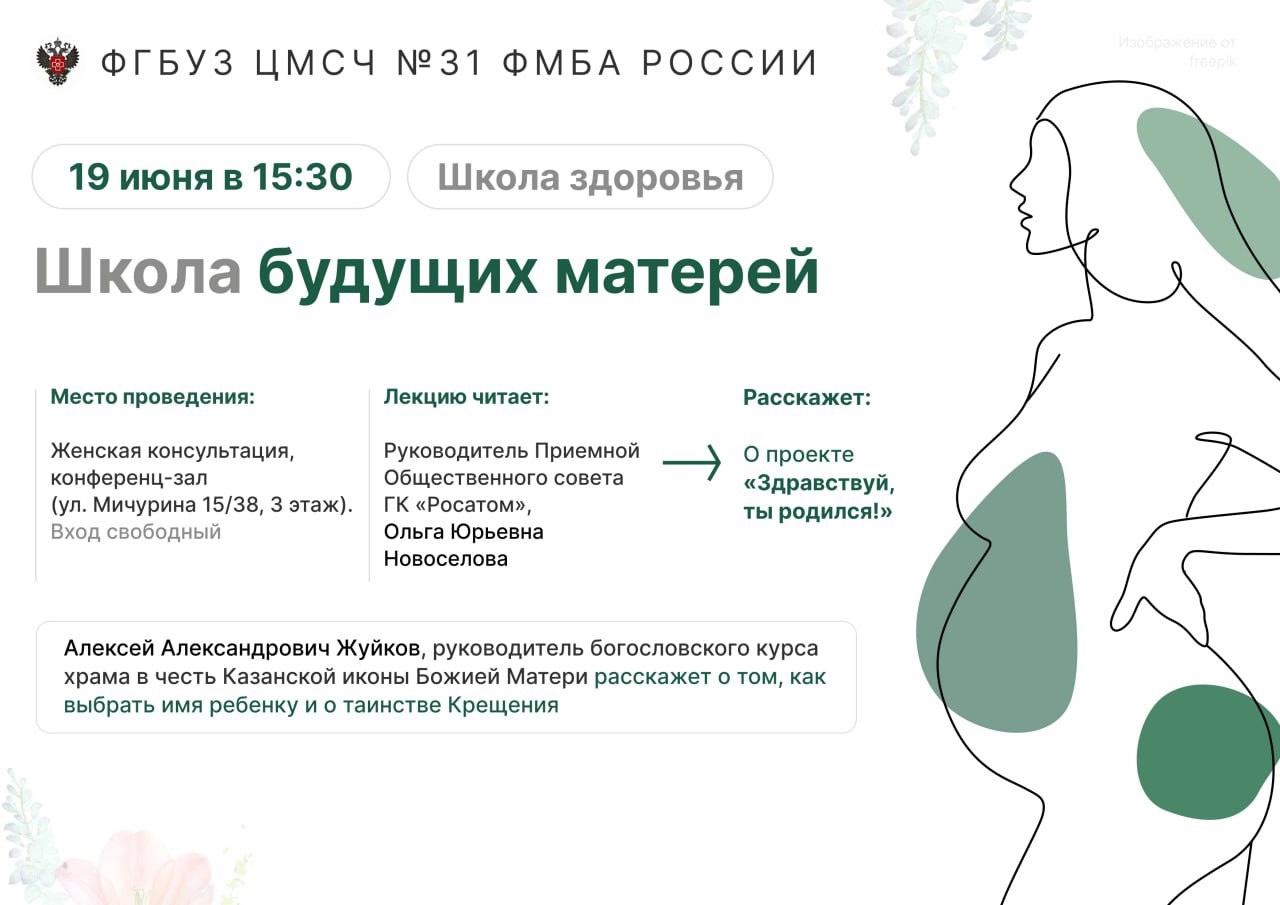 ФГБУЗ ЦМСЧ №31 ФМБА РОССИИ

Изображение от freepik

19 июня в 15:30

Школа здоровья

Школа будущих матерей

Место проведения:

Женская консультация, конференц-зал (ул. Мичурина 15/38, 3 этаж). Вход свободный

Лекцию читает:

Руководитель Приемной Общественного совета ГК «Росатом», Ольга Юрьевна Новоселова

Расскажет:

О проекте «Здравствуй, ты родился!»

Алексей Александрович Жуйков, руководитель богословского курса храма в честь Казанской иконы Божией Матери расскажет о том, как выбрать имя ребенку и о таинстве Крещения